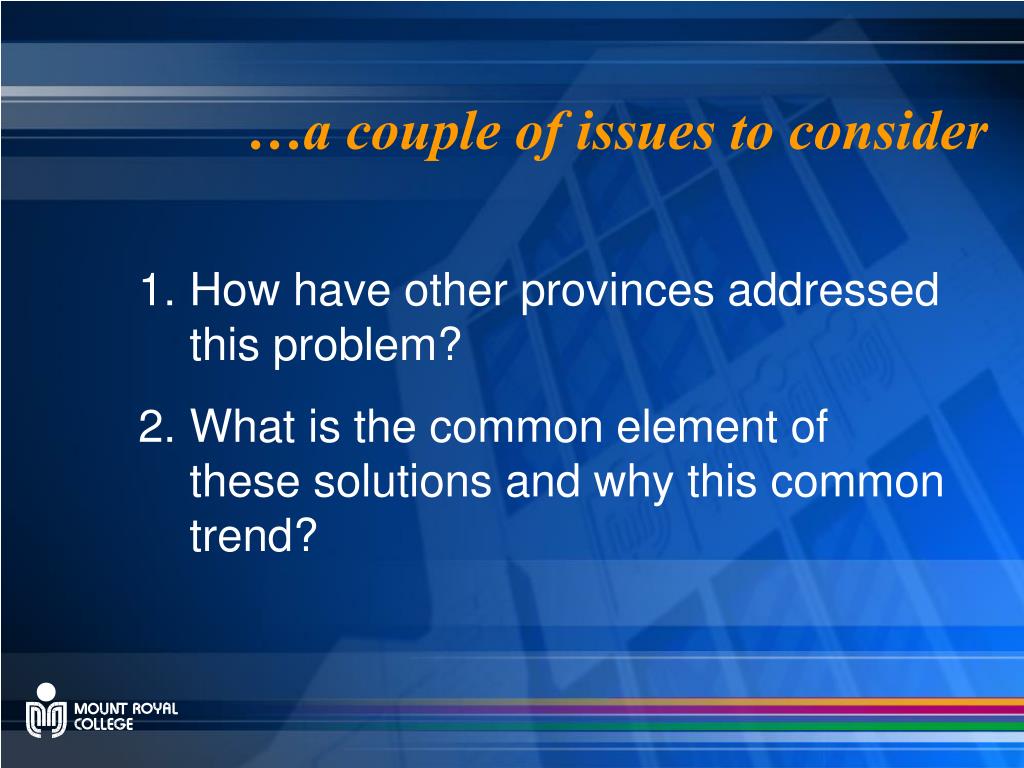 …a couple of issues to consider

1. How have other provinces addressed this problem?

2. What is the common element of these solutions and why this common trend?

MOUNT ROYAL COLLEGE